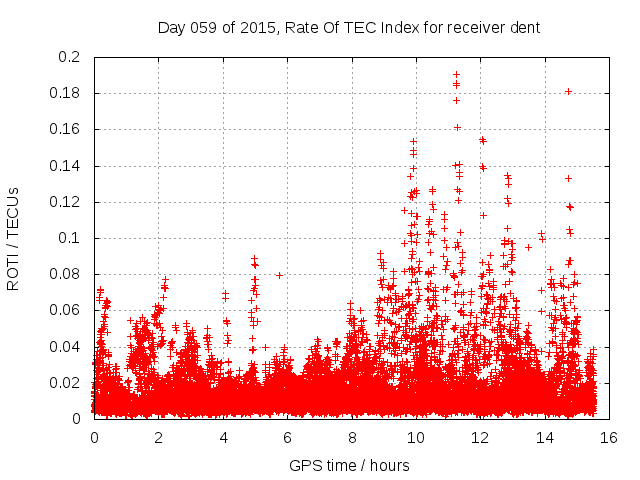 Day 059 of 2015, Rate Of TEC Index for receiver dent

ROTI / TECUs

0.2
0.18
0.16
0.14
0.12
0.1
0.08
0.06
0.04
0.02
0

0 2 4 6 8 10 12 14 16

GPS time / hours